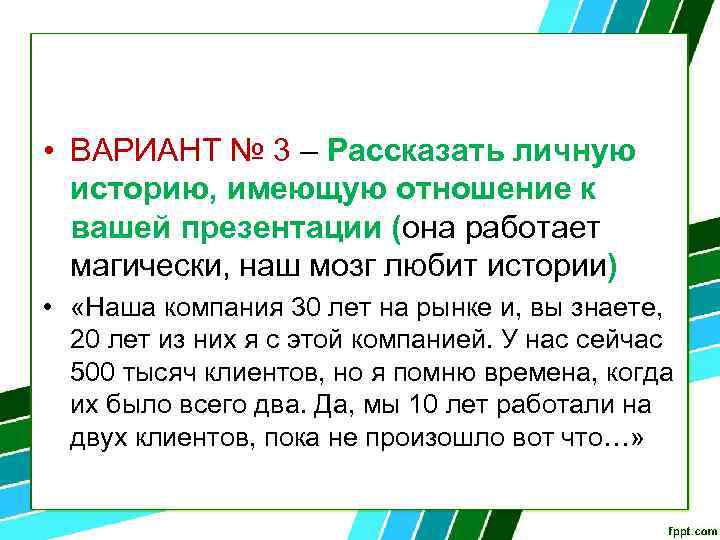 • ВАРИАНТ № 3 – Рассказать личную историю, имеющую отношение к вашей презентации (она работает магически, наш мозг любит истории)

• «Наша компания 30 лет на рынке и, вы знаете, 20 лет из них я с этой компанией. У нас сейчас 500 тысяч клиентов, но я помню времена, когда их было всего два. Да, мы 10 лет работали на двух клиентов, пока не произошло вот что…»

fppt.com